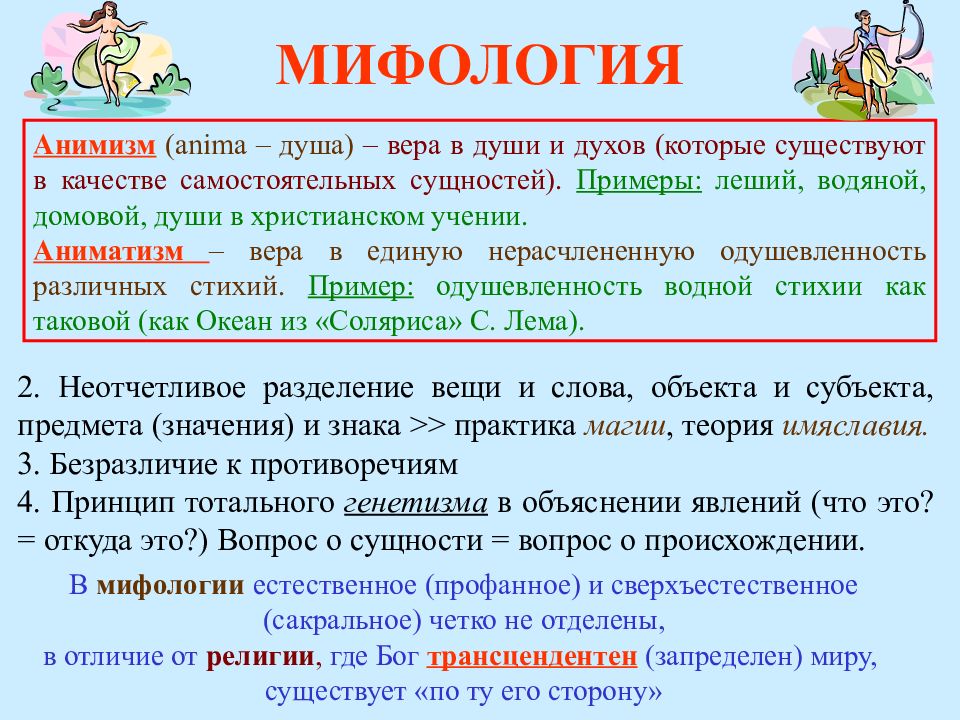 МИФОЛОГИЯ

Анимизм (anima – душа) – вера в души и духов (которые существуют в качестве самостоятельных сущностей). Примеры: леший, водяной, домовой, души в христианском учении.
Аниматизм – вера в единую нерасчлененную одушевленность различных стихий. Пример: одушевленность водной стихии как таковой (как Океан из «Соляриса» С. Лема).

2. Неотчетливое разделение вещи и слова, объекта и субъекта, предмета (значения) и знака >> практика магии, теория имяславия.
3. Безразличие к противоречиям
4. Принцип тотального генетизма в объяснении явлений (что это? = откуда это?) Вопрос о сущности = вопрос о происхождении.

В мифологии естественное (профанное) и сверхъестественное (сакральное) четко не отделены, в отличие от религии, где Бог трансцендентен (запределен) миру, существует «по ту его сторону»